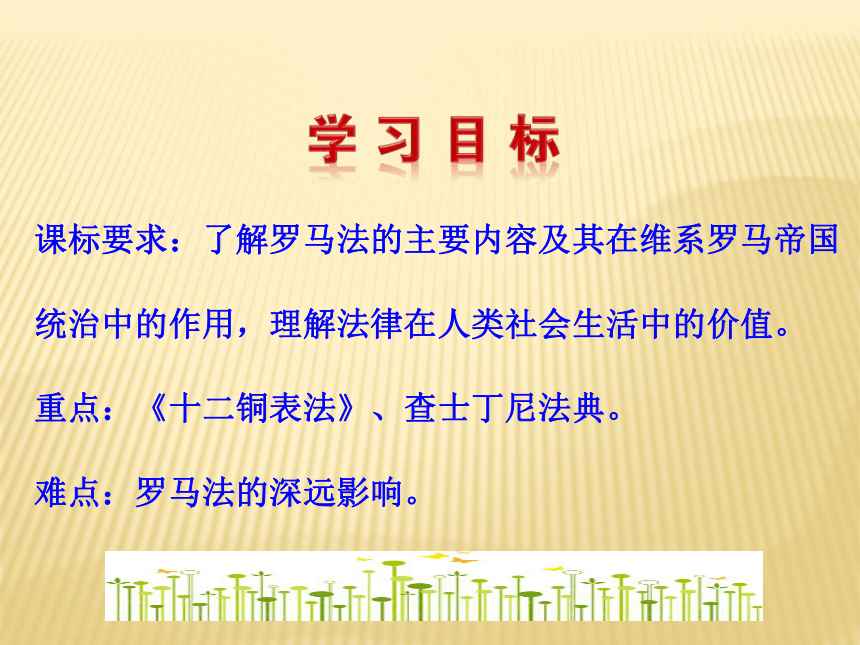 学习目标

课标要求：了解罗马法的主要内容及其在维系罗马帝国统治中的作用，理解法律在人类社会生活中的价值。

重点：《十二铜表法》、查士丁尼法典。

难点：罗马法的深远影响。